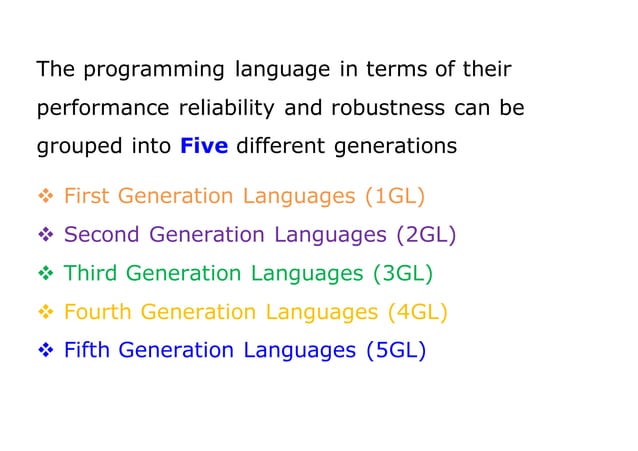 The programming language in terms of their performance reliability and robustness can be grouped into Five different generations

❖ First Generation Languages (1GL)
❖ Second Generation Languages (2GL)
❖ Third Generation Languages (3GL)
❖ Fourth Generation Languages (4GL)
❖ Fifth Generation Languages (5GL)